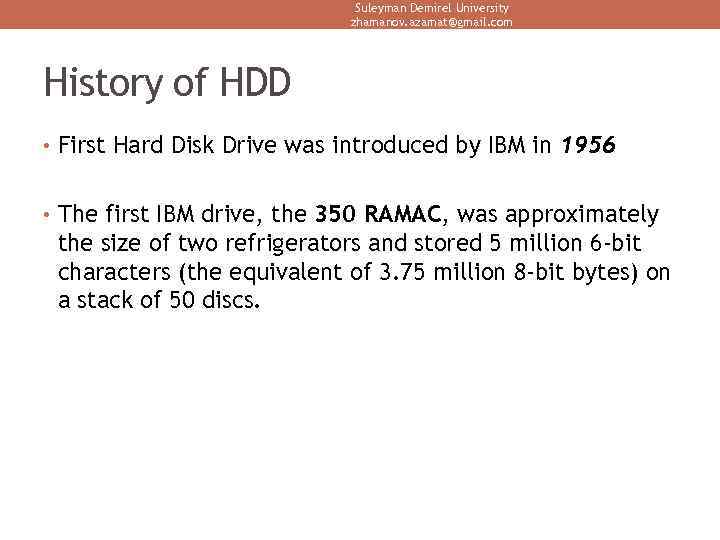 Suleyman Demirel University
zhamanov.azamat@gmail.com

History of HDD

• First Hard Disk Drive was introduced by IBM in 1956

• The first IBM drive, the 350 RAMAC, was approximately the size of two refrigerators and stored 5 million 6-bit characters (the equivalent of 3.75 million 8-bit bytes) on a stack of 50 discs.